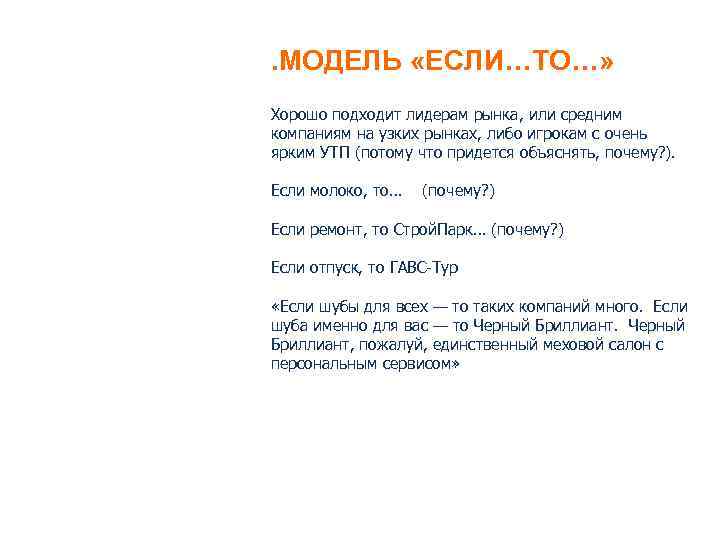 .МОДЕЛЬ «ЕСЛИ…ТО…»

Хорошо подходит лидерам рынка, или средним компаниям на узких рынках, либо игрокам с очень ярким УТП (потому что придется объяснять, почему?).

Если молоко, то… (почему?)

Если ремонт, то СтройПарк… (почему?)

Если отпуск, то ГАВС-Тур

«Если шубы для всех — то таких компаний много. Если шуба именно для вас — то Черный Бриллиант. Черный Бриллиант, пожалуй, единственный меховой салон с персональным сервисом»